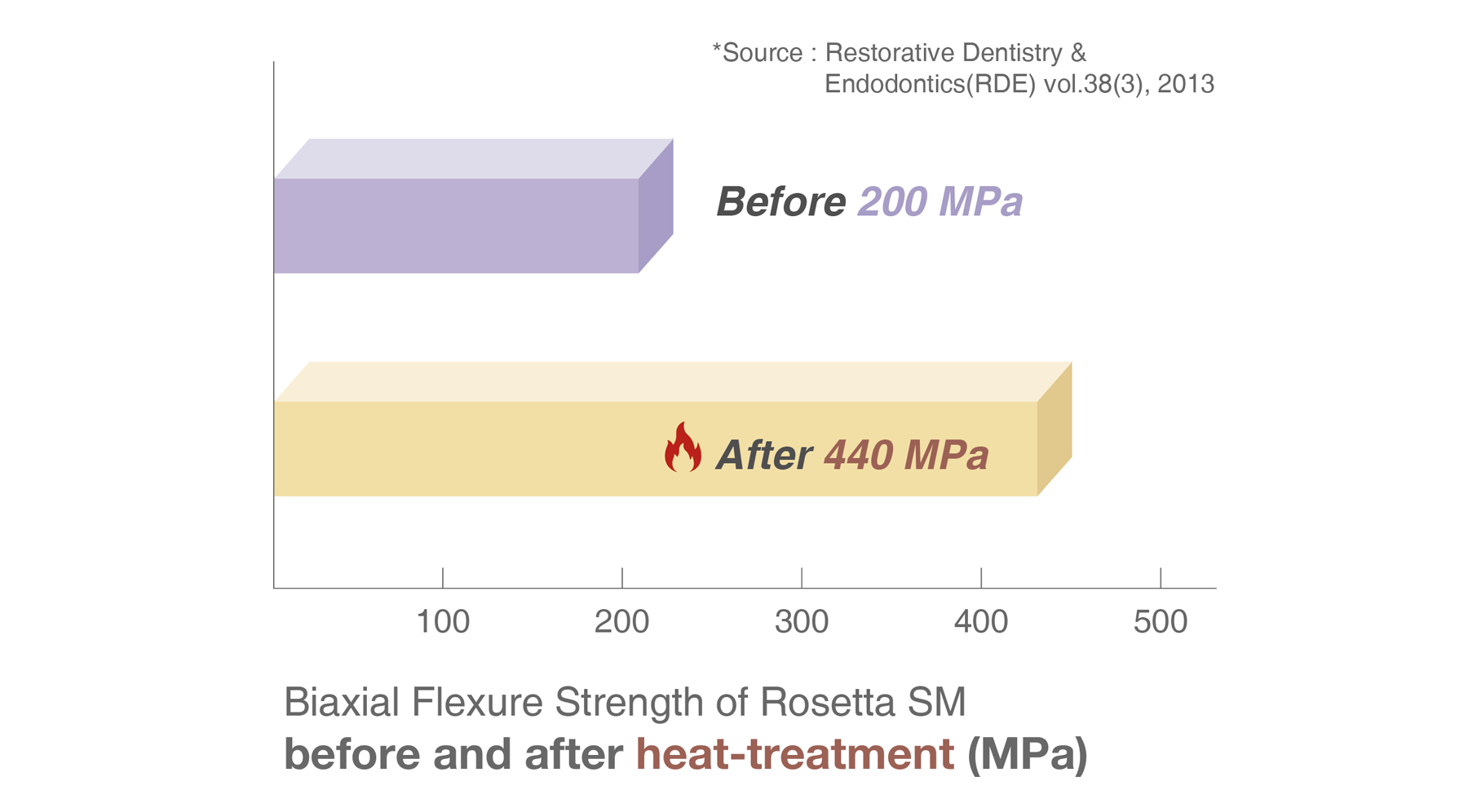 *Source : Restorative Dentistry & Endodontics(RDE) vol.38(3), 2013

Before 200 MPa

After 440 MPa

100
200
300
400
500

Biaxial Flexure Strength of Rosetta SM
before and after heat-treatment (MPa)